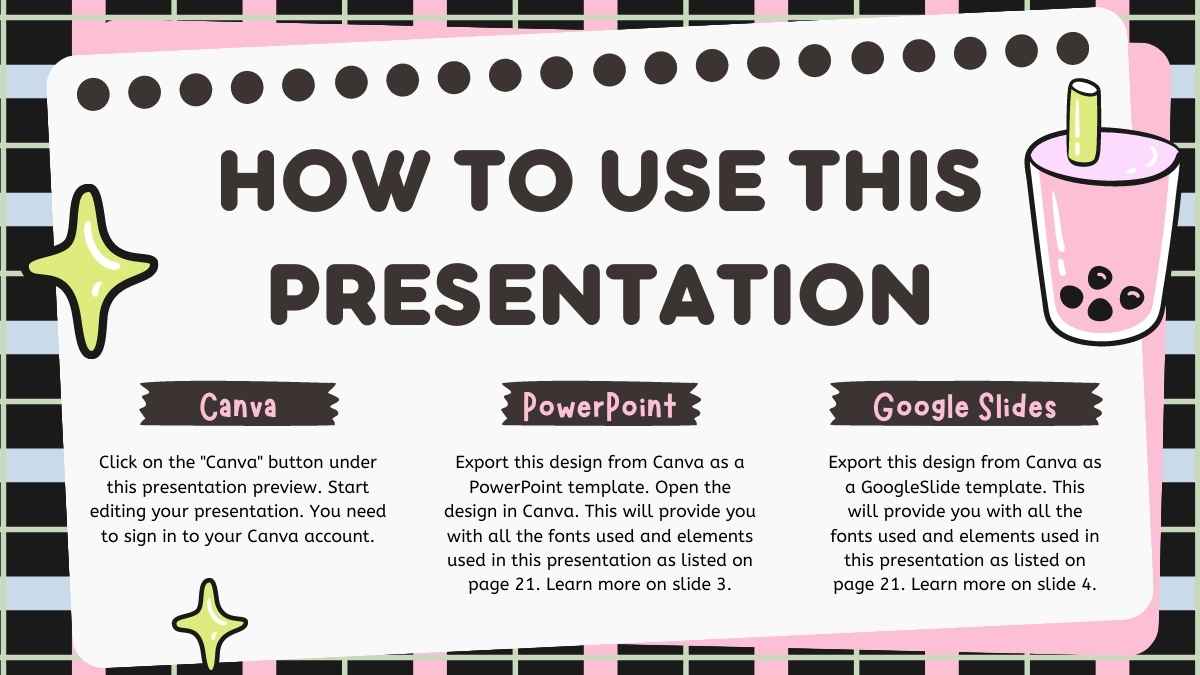 HOW TO USE THIS PRESENTATION

Canva

Click on the "Canva" button under this presentation preview. Start editing your presentation. You need to sign in to your Canva account.

PowerPoint

Export this design from Canva as a PowerPoint template. Open the design in Canva. This will provide you with all the fonts used and elements used in this presentation as listed on page 21. Learn more on slide 3.

Google Slides

Export this design from Canva as a GoogleSlide template. This will provide you with all the fonts used and elements used in this presentation as listed on page 21. Learn more on slide 4.